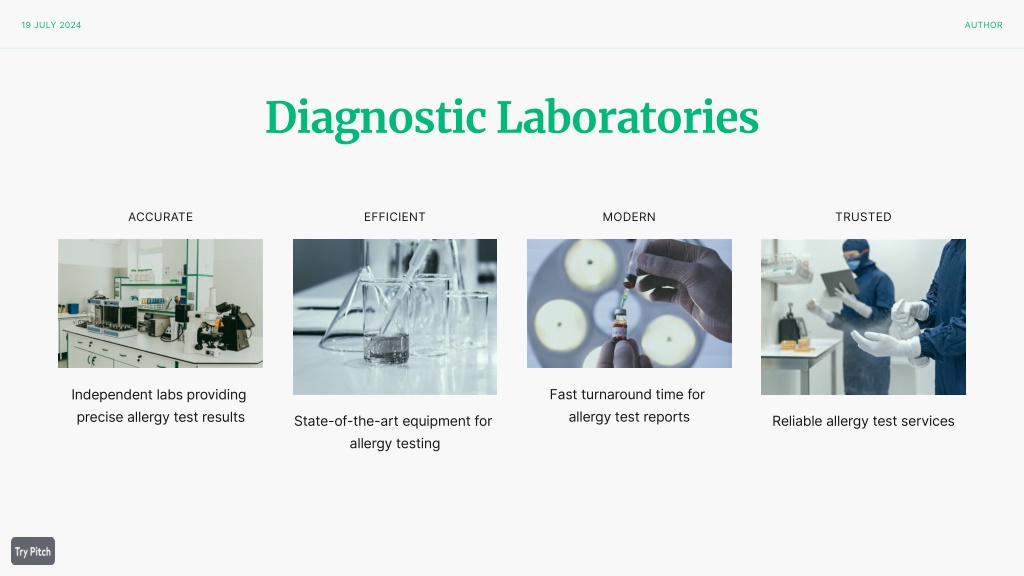 19 JULY 2024

AUTHOR

Diagnostic Laboratories

ACCURATE

Independent labs providing precise allergy test results

EFFICIENT

State-of-the-art equipment for allergy testing

MODERN

Fast turnaround time for allergy test reports

TRUSTED

Reliable allergy test services

Try Pitch